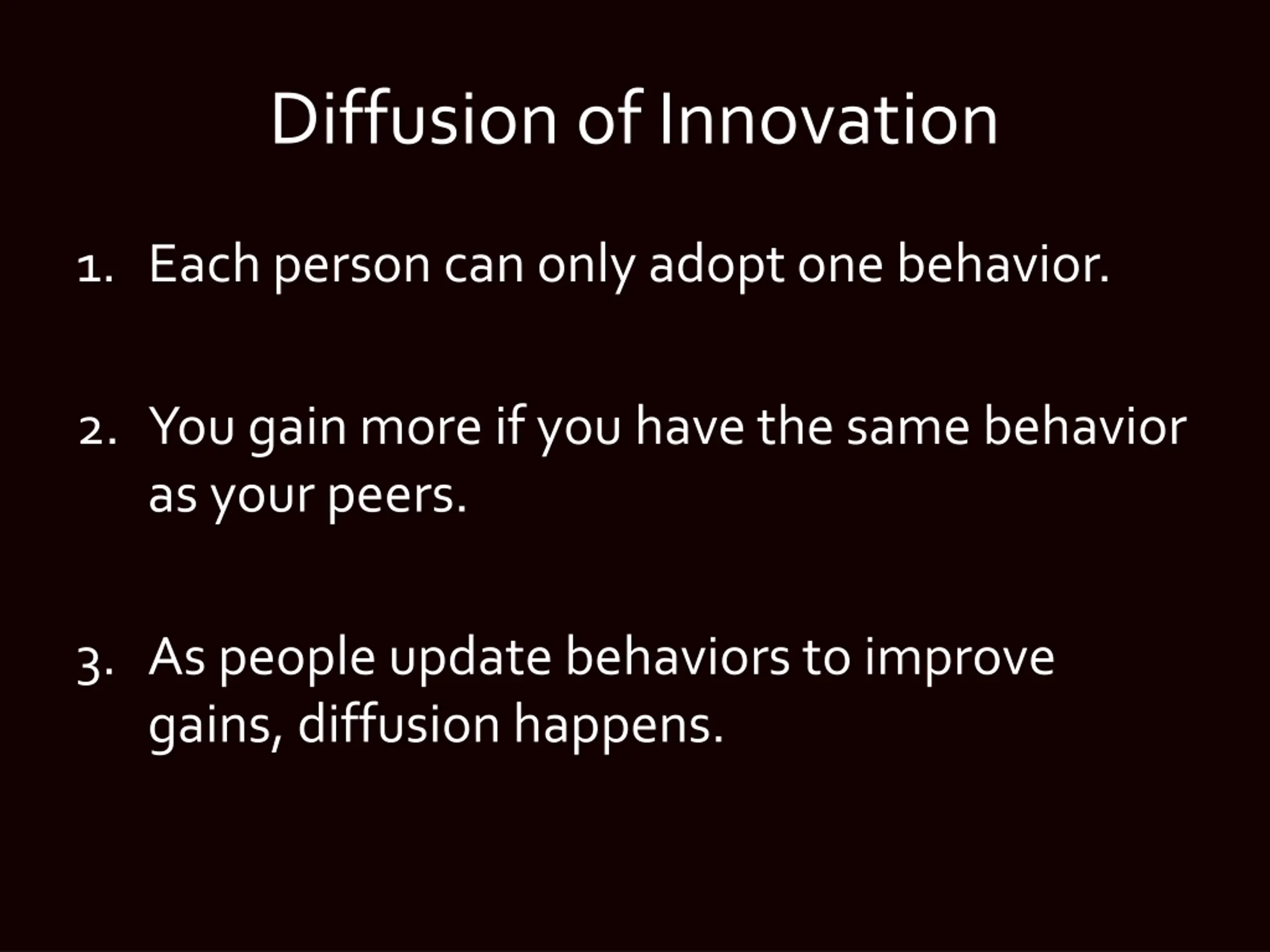 Diffusion of Innovation

1. Each person can only adopt one behavior.

2. You gain more if you have the same behavior as your peers.

3. As people update behaviors to improve gains, diffusion happens.